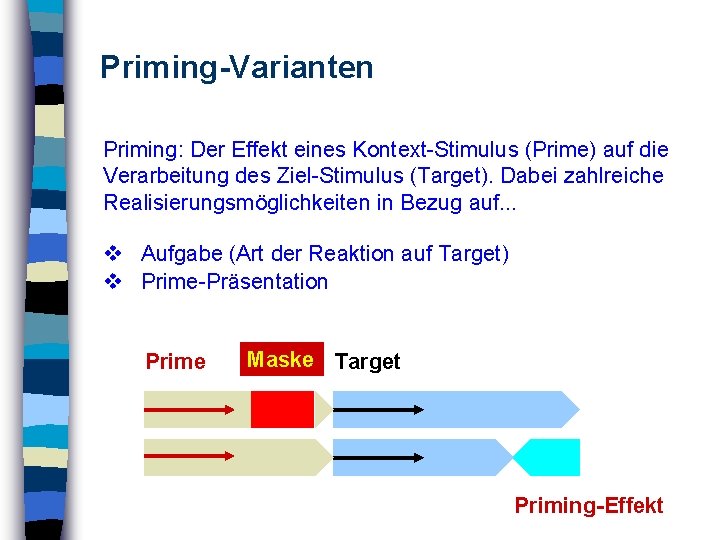 Priming-Varianten

Priming: Der Effekt eines Kontext-Stimulus (Prime) auf die Verarbeitung des Ziel-Stimulus (Target). Dabei zahlreiche Realisierungsmöglichkeiten in Bezug auf...

❖ Aufgabe (Art der Reaktion auf Target)
❖ Prime-Präsentation

Prime Maske Target

Priming-Effekt